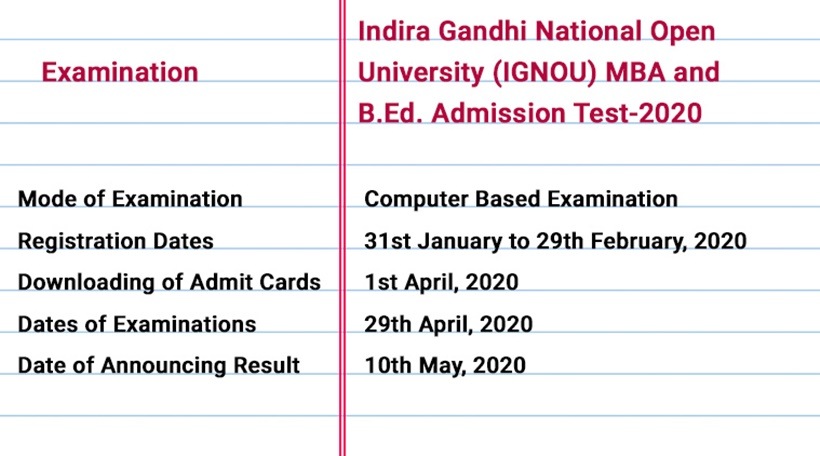 | Examination | Indira Gandhi National Open University (IGNOU) MBA and B.Ed. Admission Test-2020 |
|---|---|
| Mode of Examination | Computer Based Examination |
| Registration Dates | 31st January to 29th February, 2020 |
| Downloading of Admit Cards | 1st April, 2020 |
| Dates of Examinations | 29th April, 2020 |
| Date of Announcing Result | 10th May, 2020 |